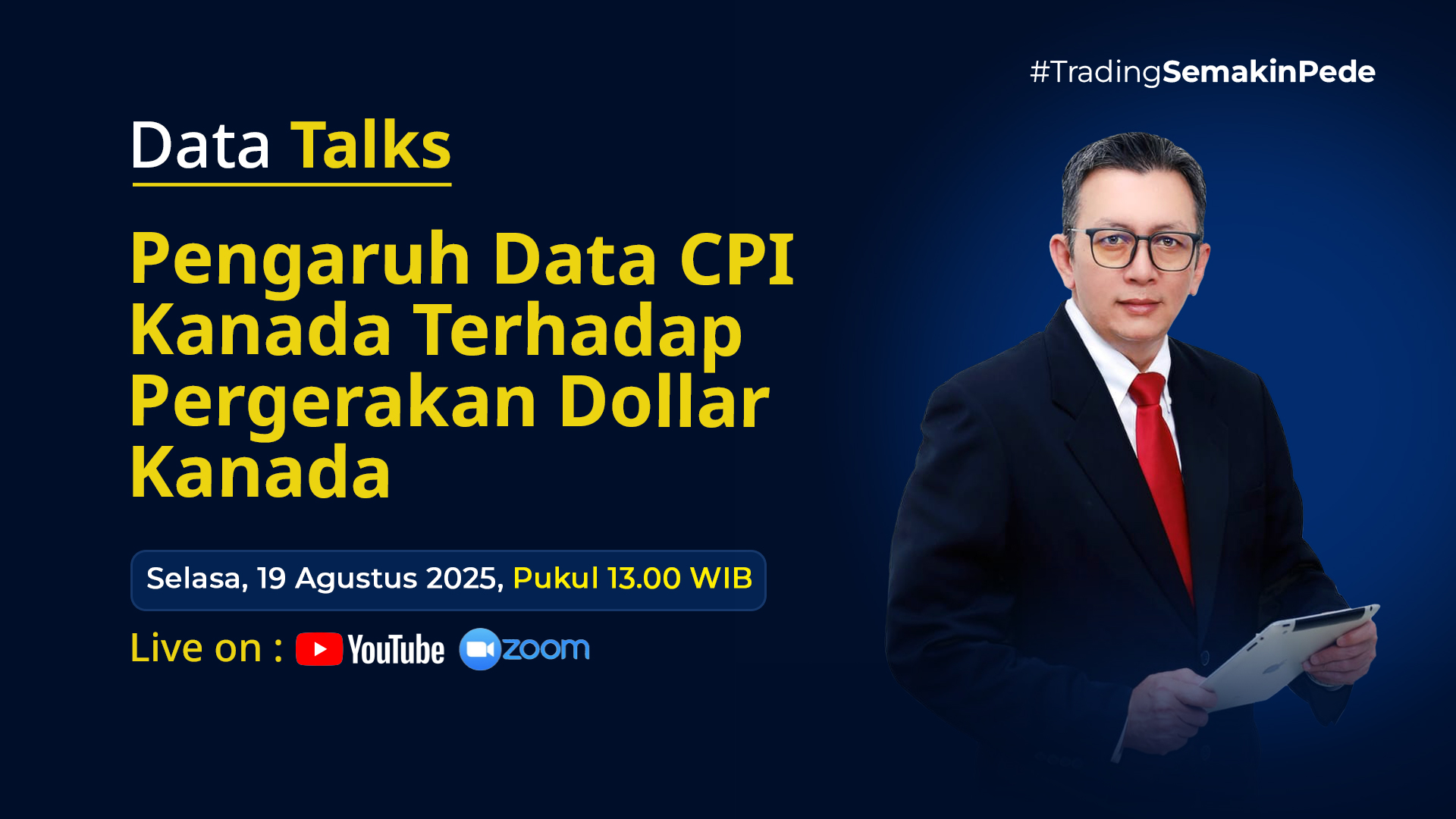 #TradingSemakinPede

Data Talks

Pengaruh Data CPI Kanada Terhadap Pergerakan Dollar Kanada

Selasa, 19 Agustus 2025, Pukul 13.00 WIB

Live on : YouTube zoom